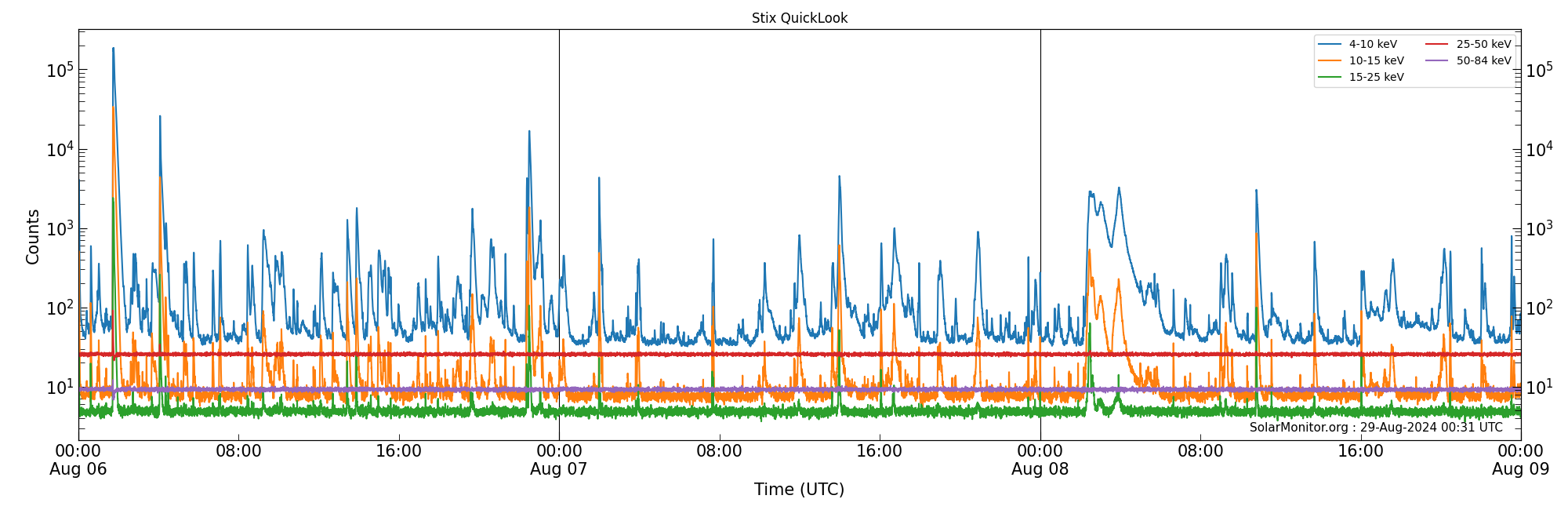 Stix QuickLook

4-10 keV
10-15 keV
15-25 keV
25-50 keV
50-84 keV

Counts

$10^5$
$10^4$
$10^3$
$10^2$
$10^1$

$10^5$
$10^4$
$10^3$
$10^2$
$10^1$

SolarMonitor.org : 29-Aug-2024 00:31 UTC

00:00
Aug 06
08:00
16:00
00:00
Aug 07
08:00
16:00
00:00
Aug 08
08:00
16:00
00:00
Aug 09

Time (UTC)